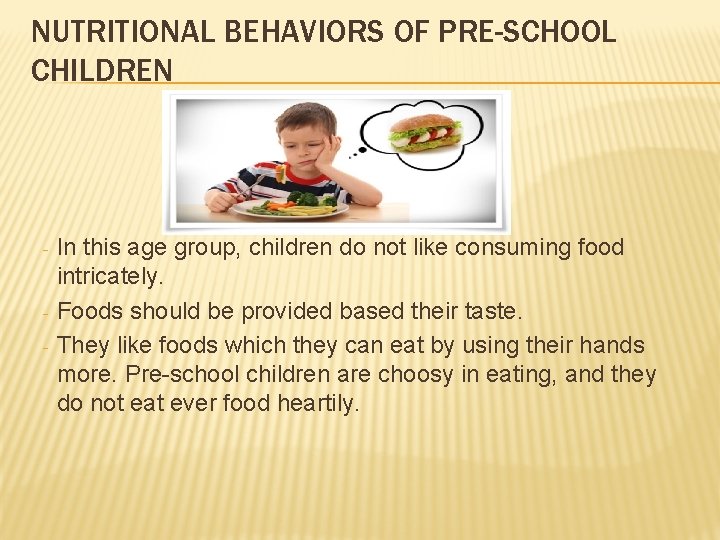 NUTRITIONAL BEHAVIORS OF PRE-SCHOOL CHILDREN

- In this age group, children do not like consuming food intricately.
- Foods should be provided based their taste.
- They like foods which they can eat by using their hands more. Pre-school children are choosy in eating, and they do not eat ever food heartily.